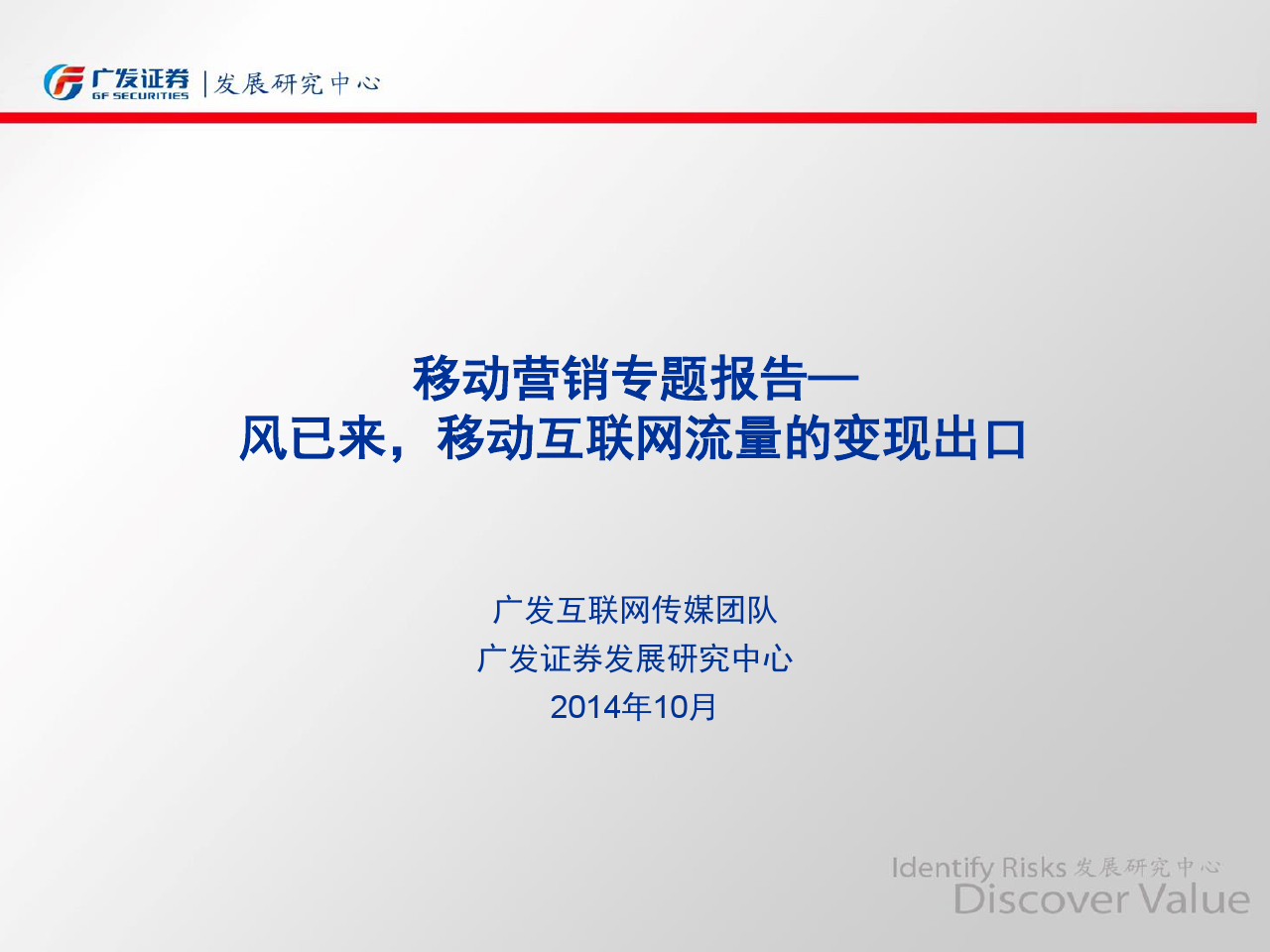 广发证券
GF SECURITIES
发展研究中心

移动营销专题报告—
风已来，移动互联网流量的变现出口

广发互联网传媒团队
广发证券发展研究中心
2014年10月

Identify Risks 发展研究中心
Discover Value